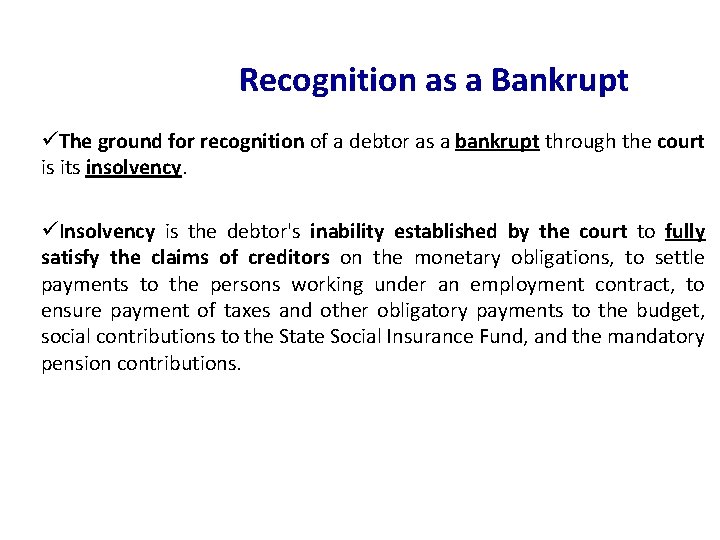 Recognition as a Bankrupt

✓The ground for recognition of a debtor as a bankrupt through the court is its insolvency.

✓Insolvency is the debtor's inability established by the court to fully satisfy the claims of creditors on the monetary obligations, to settle payments to the persons working under an employment contract, to ensure payment of taxes and other obligatory payments to the budget, social contributions to the State Social Insurance Fund, and the mandatory pension contributions.